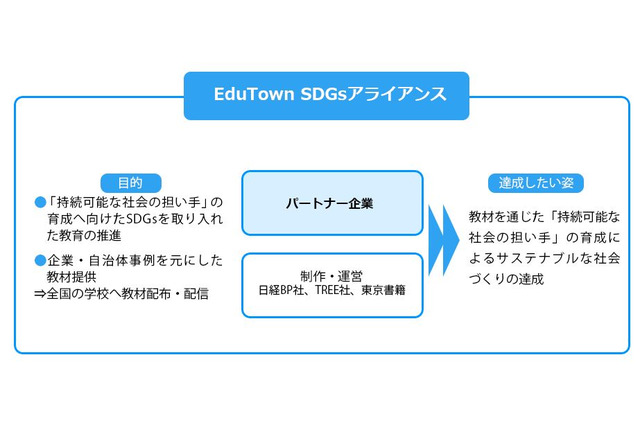 EduTown SDGsアライアンス

目的

●「持続可能な社会の担い手」の育成へ向けたSDGsを取り入れた教育の推進

●企業・自治体事例を元にした教材提供
⇒全国の学校へ教材配布・配信

パートナー企業

制作・運営
日経BP社、TREE社、東京書籍

達成したい姿

教材を通じた「持続可能な社会の担い手」の育成によるサステナブルな社会づくりの達成